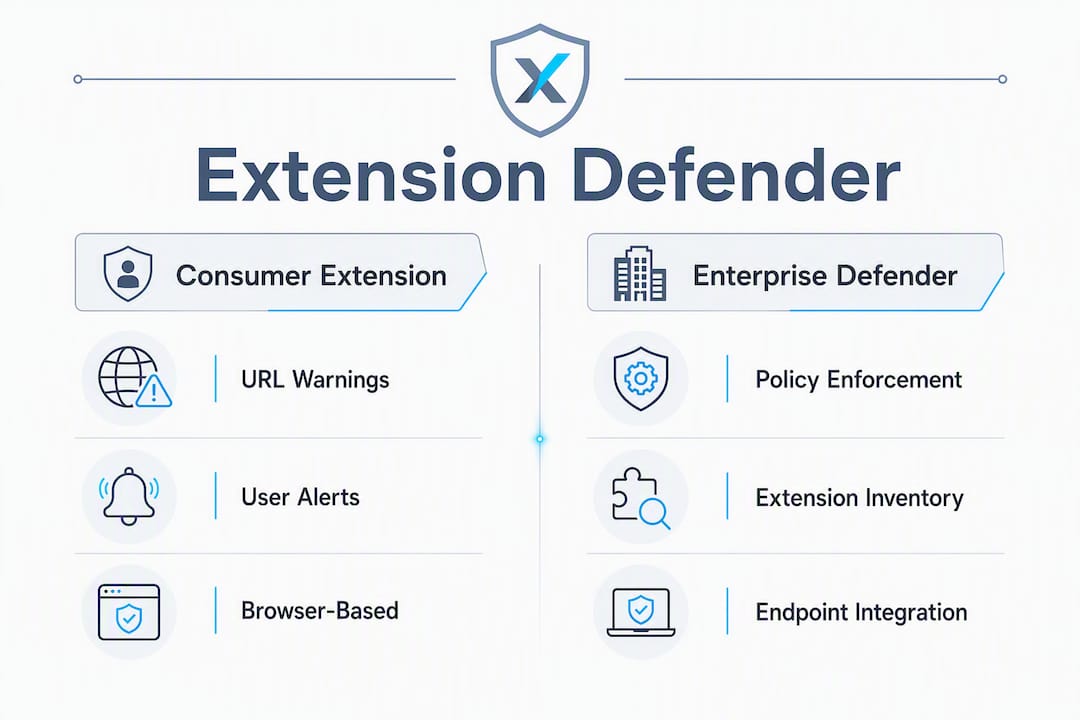 X

Extension Defender

Consumer Extension

URL Warnings

User Alerts

Browser-Based

Enterprise Defender

Policy Enforcement

Extension Inventory

Endpoint Integration